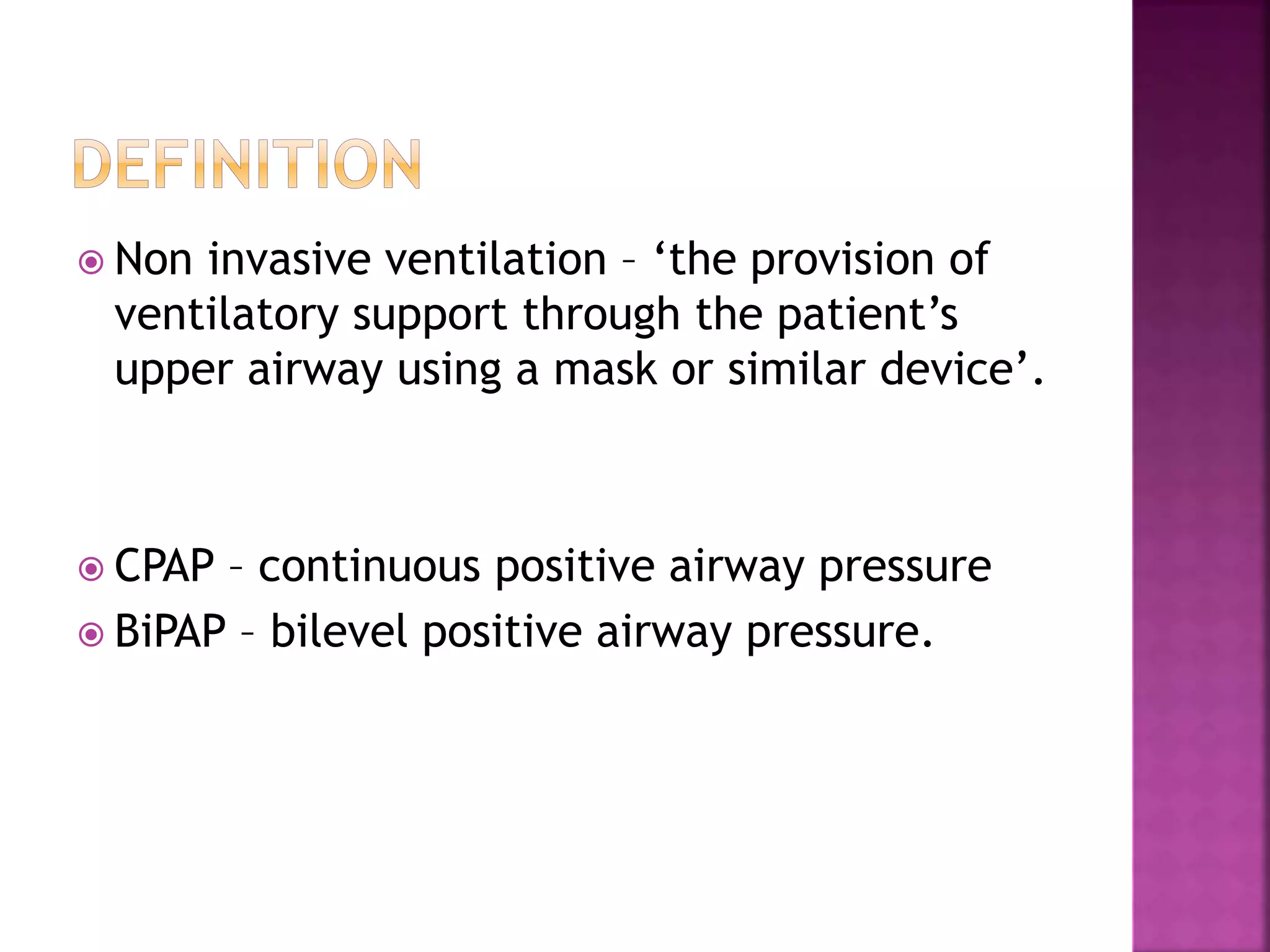 DEFINITION

Non invasive ventilation – ‘the provision of ventilatory support through the patient’s upper airway using a mask or similar device’.

CPAP – continuous positive airway pressure

BiPAP – bilevel positive airway pressure.